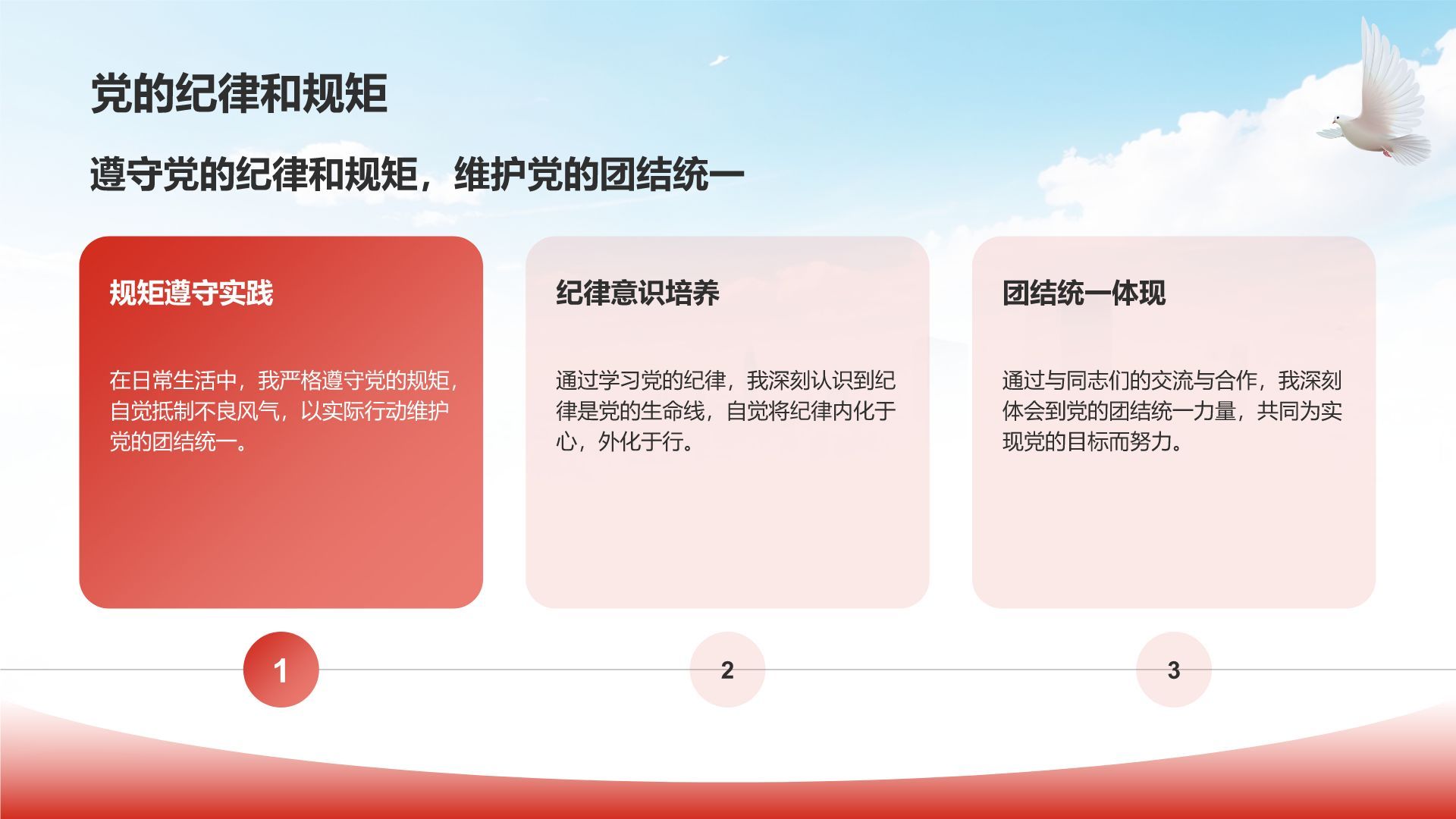 党的纪律和规矩

遵守党的纪律和规矩，维护党的团结统一

规矩遵守实践

在日常生活中，我严格遵守党的规矩，自觉抵制不良风气，以实际行动维护党的团结统一。

纪律意识培养

通过学习党的纪律，我深刻认识到纪律是党的生命线，自觉将纪律内化于心，外化于行。

团结统一体现

通过与同志们的交流与合作，我深刻体会到党的团结统一力量，共同为实现党的目标而努力。

1

2

3